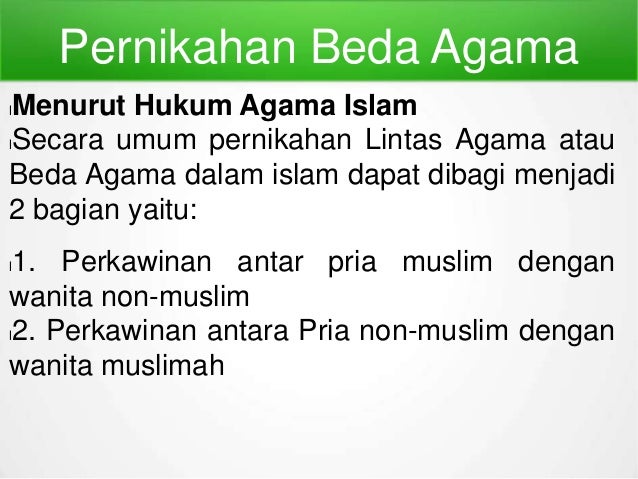 Pernikahan Beda Agama

Menurut Hukum Agama Islam

Secara umum pernikahan Lintas Agama atau Beda Agama dalam islam dapat dibagi menjadi 2 bagian yaitu:

1. Perkawinan antar pria muslim dengan wanita non-muslim

2. Perkawinan antara Pria non-muslim dengan wanita muslimah